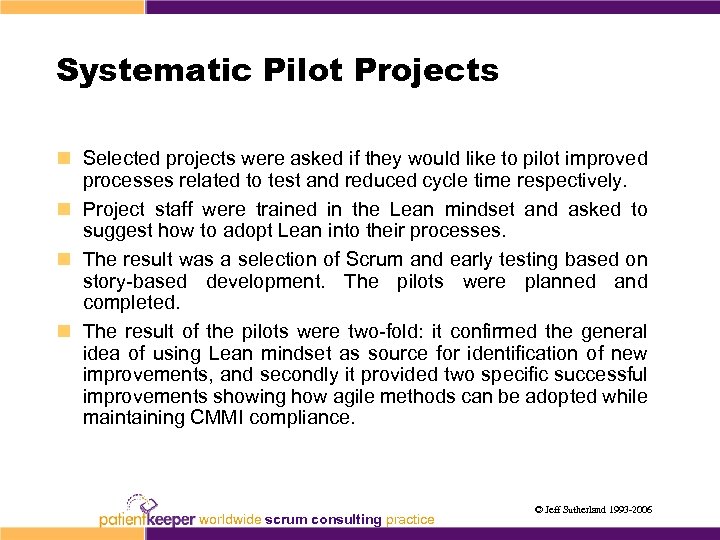 Systematic Pilot Projects

Selected projects were asked if they would like to pilot improved processes related to test and reduced cycle time respectively.

Project staff were trained in the Lean mindset and asked to suggest how to adopt Lean into their processes.

The result was a selection of Scrum and early testing based on story-based development. The pilots were planned and completed.

The result of the pilots were two-fold: it confirmed the general idea of using Lean mindset as source for identification of new improvements, and secondly it provided two specific successful improvements showing how agile methods can be adopted while maintaining CMMI compliance.

patientkeeper worldwide scrum consulting practice

© Jeff Sutherland 1993-2006